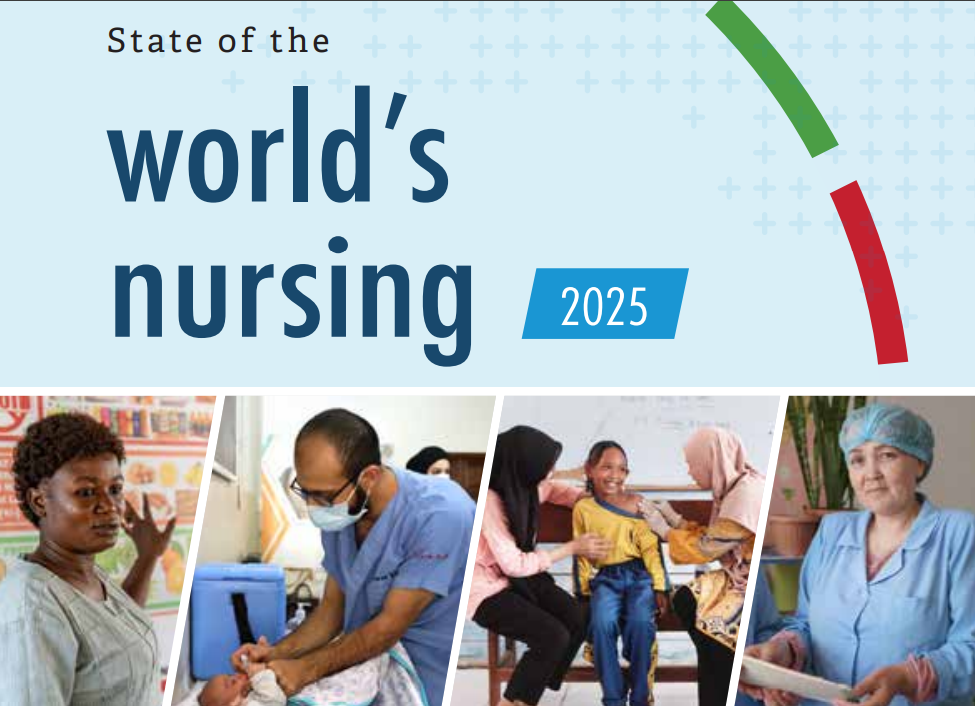 State of the

world's nursing

2025